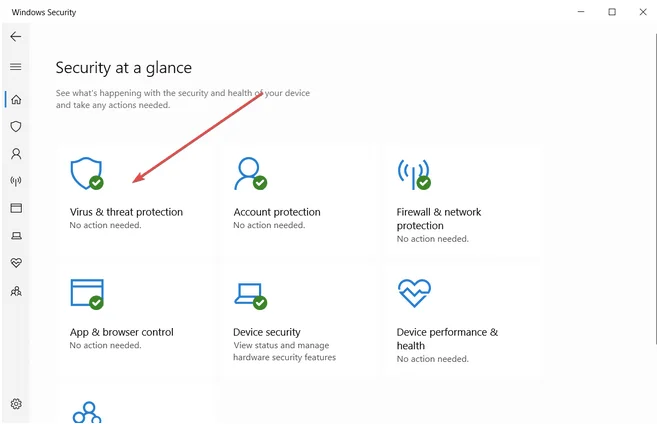 Windows Security

Security at a glance

See what's happening with the security and health of your device and take any actions needed.

Virus & threat protection
No action needed.

Account protection
No action needed.

Firewall & network protection
No action needed.

App & browser control
No action needed.

Device security
View status and manage hardware security features

Device performance & health
No action needed.